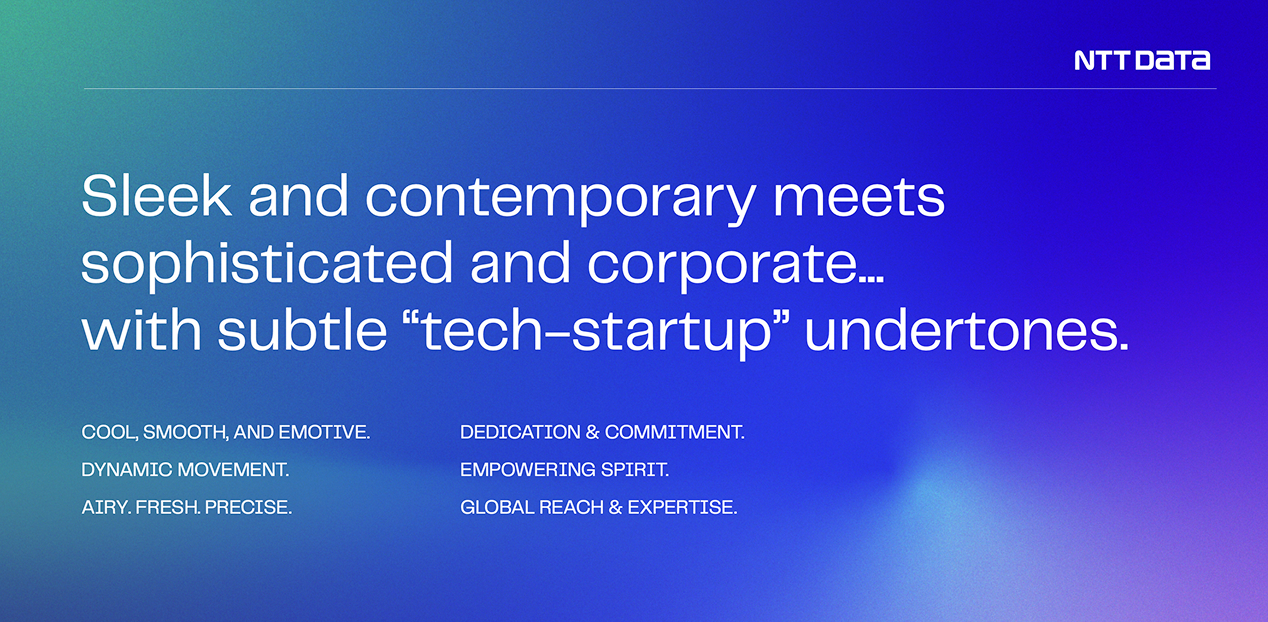 NTT DATA

Sleek and contemporary meets sophisticated and corporate… with subtle “tech-startup” undertones.

COOL, SMOOTH, AND EMOTIVE.

DYNAMIC MOVEMENT.

AIRY. FRESH. PRECISE.

DEDICATION & COMMITMENT.

EMPOWERING SPIRIT.

GLOBAL REACH & EXPERTISE.